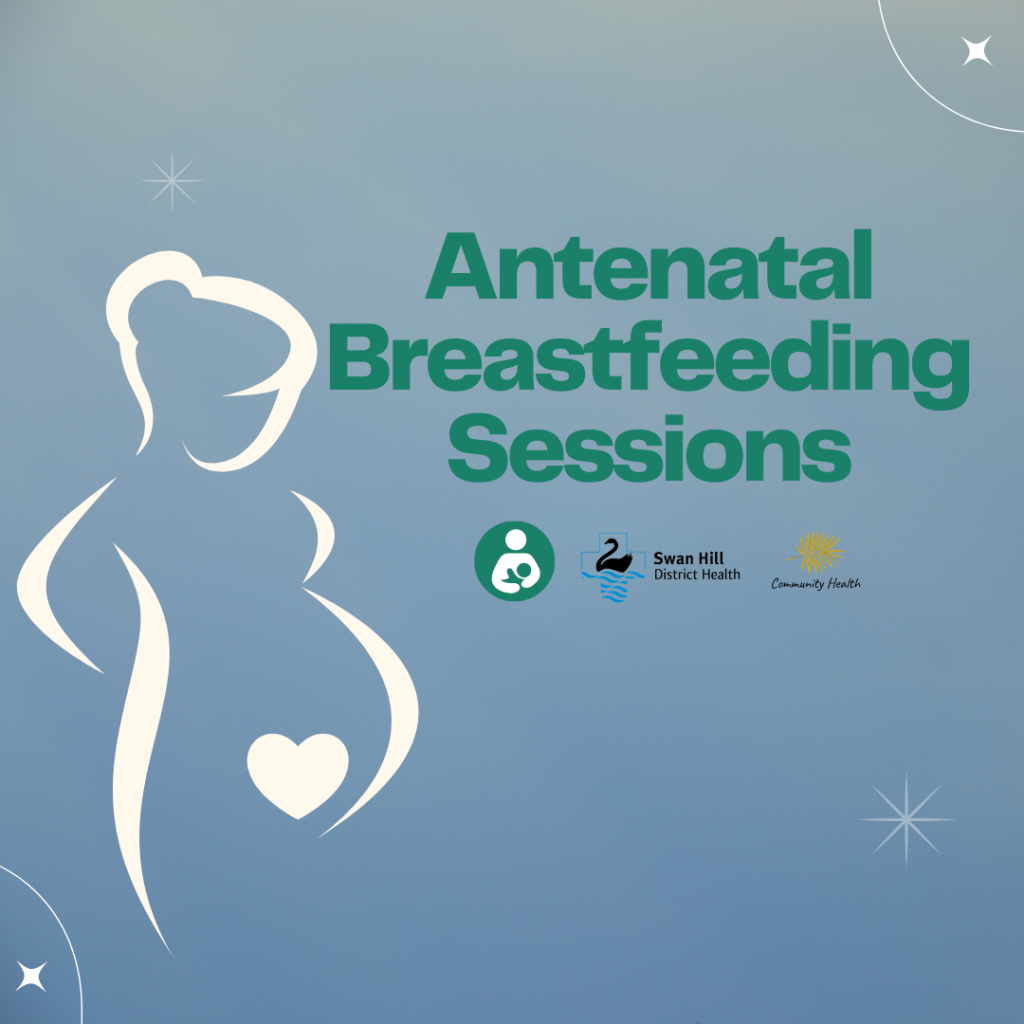 Antenatal Breastfeeding Sessions

Swan Hill District Health

Community Health